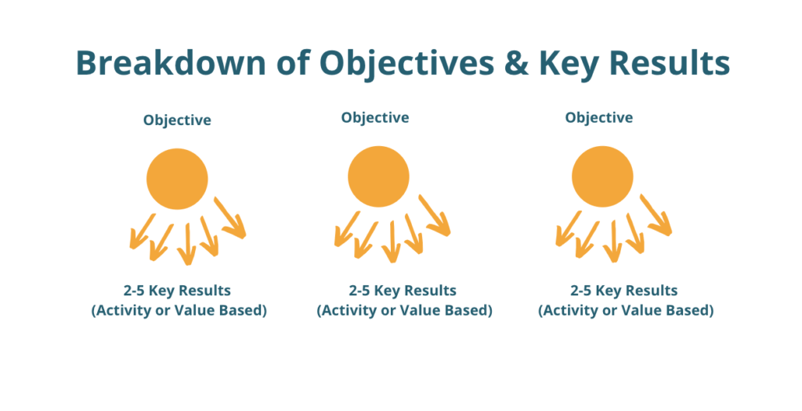 Breakdown of Objectives & Key Results

Objective

2-5 Key Results
(Activity or Value Based)

Objective

2-5 Key Results
(Activity or Value Based)

Objective

2-5 Key Results
(Activity or Value Based)